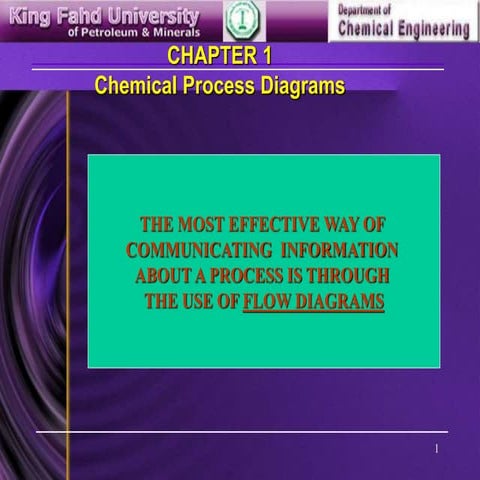 King Fahd University
of Petroleum & Minerals

Department of
Chemical Engineering

CHAPTER 1
Chemical Process Diagrams

THE MOST EFFECTIVE WAY OF COMMUNICATING INFORMATION ABOUT A PROCESS IS THROUGH THE USE OF FLOW DIAGRAMS

1